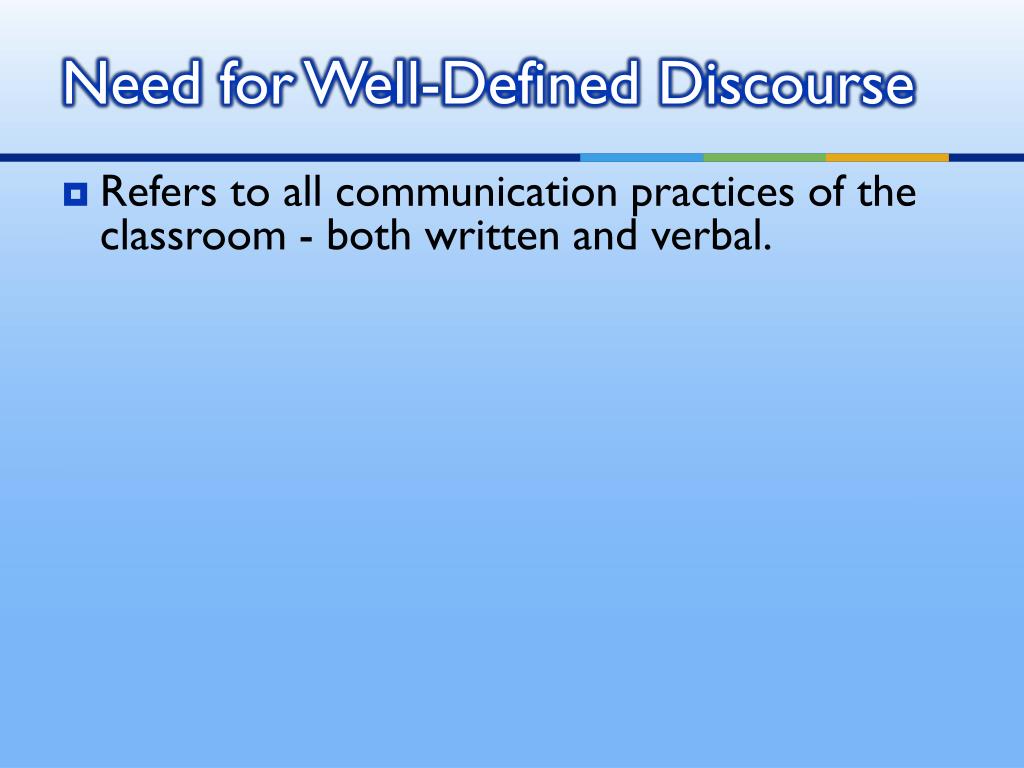 Need for Well-Defined Discourse

Refers to all communication practices of the classroom - both written and verbal.